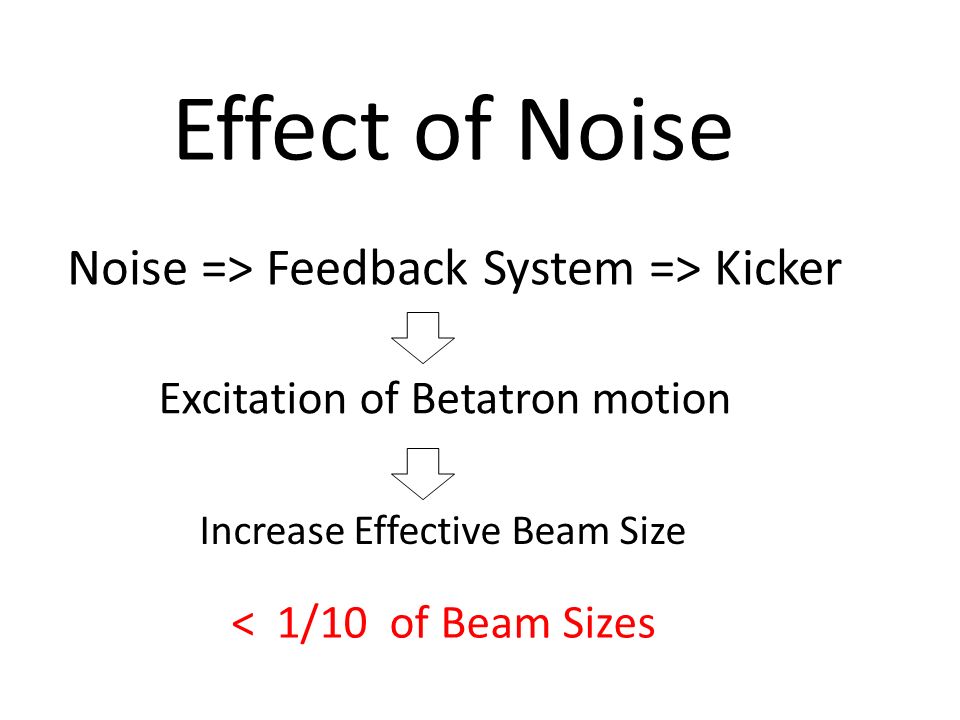 Effect of Noise

Noise => Feedback System => Kicker

Excitation of Betatron motion

Increase Effective Beam Size

< 1/10 of Beam Sizes